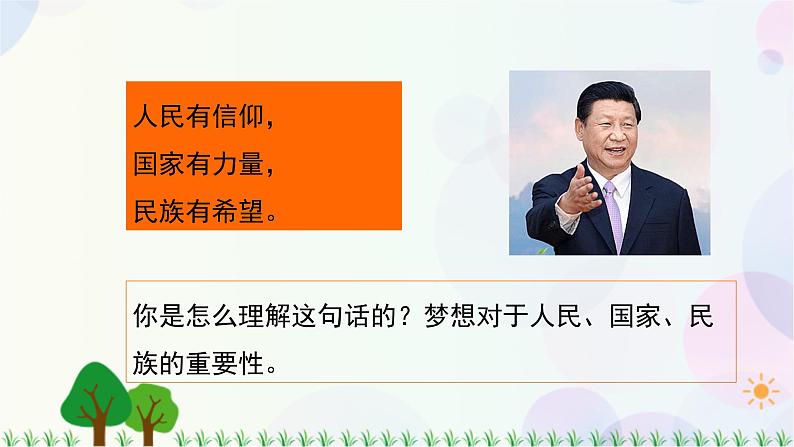 人民有信仰，
国家有力量，
民族有希望。

你是怎么理解这句话的？梦想对于人民、国家、民族的重要性。